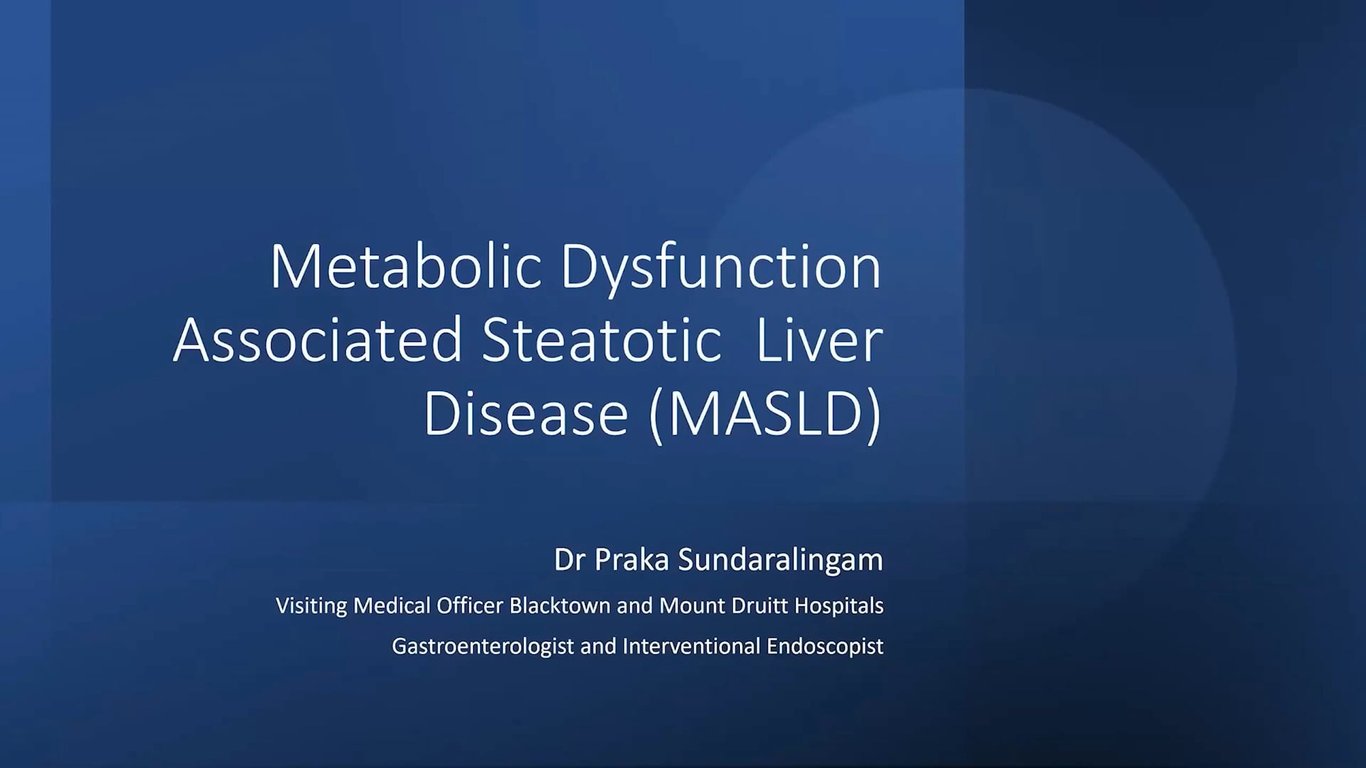 Metabolic Dysfunction Associated Steatotic Liver Disease (MASLD)

Dr Praka Sundaralingam

Visiting Medical Officer Blacktown and Mount Druitt Hospitals

Gastroenterologist and Interventional Endoscopist